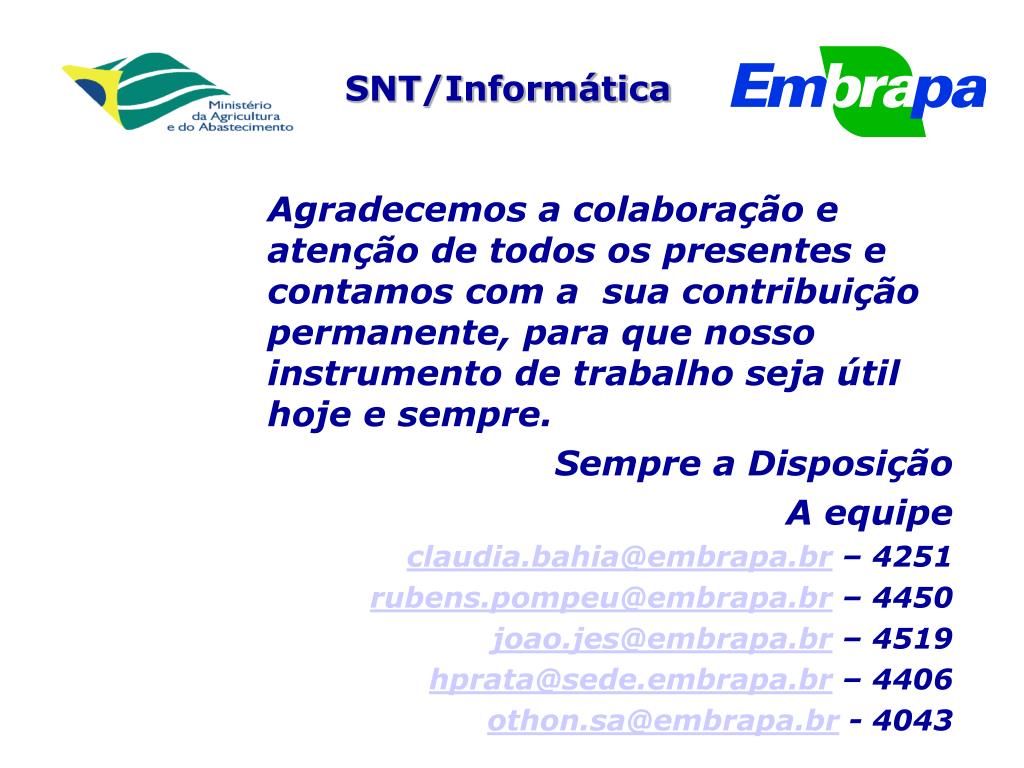 Ministério da Agricultura e do Abastecimento

SNT/Informática

Embrapa

Agradecemos a colaboração e atenção de todos os presentes e contamos com a sua contribuição permanente, para que nosso instrumento de trabalho seja útil hoje e sempre.

Sempre a Disposição

A equipe

claudia.bahia@embrapa.br – 4251

rubens.pompeu@embrapa.br – 4450

joao.jes@embrapa.br – 4519

hprata@sede.embrapa.br – 4406

othon.sa@embrapa.br - 4043